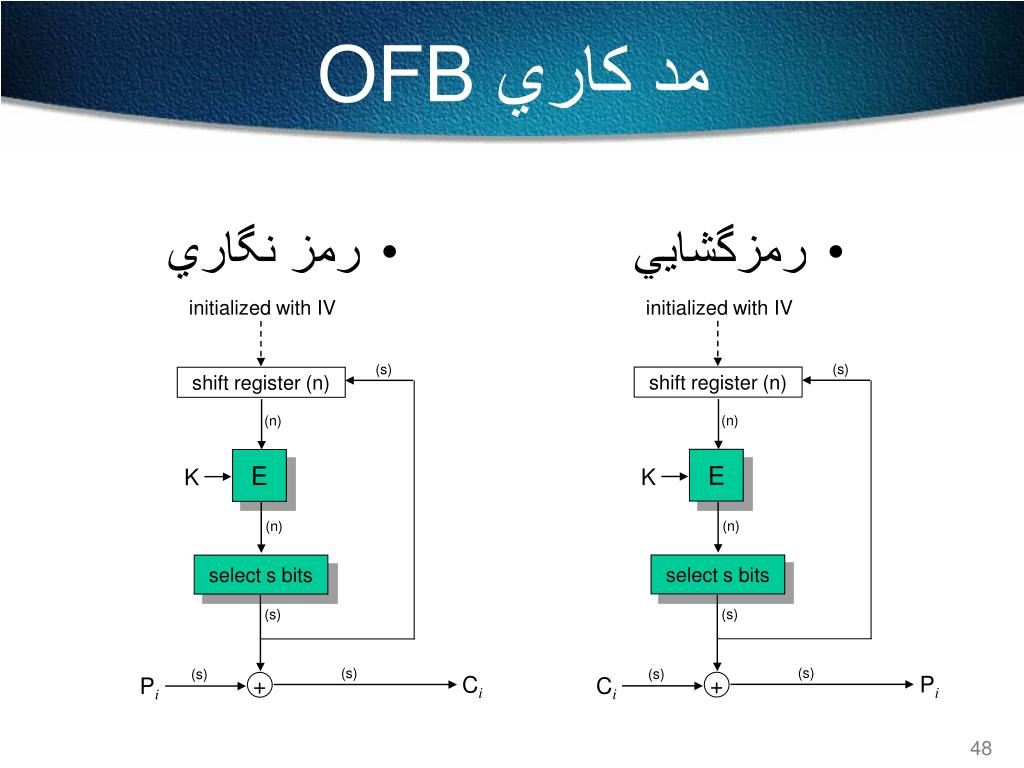 مد كاري OFB

• رمزگشايي

initialized with IV

shift register (n)

(s)

(n)

K E

(n)

select s bits

(s)

$C_i$ (s) + (s) $P_i$

• رمز نگاري

initialized with IV

shift register (n)

(s)

(n)

K E

(n)

select s bits

(s)

$P_i$ (s) + (s) $C_i$

48